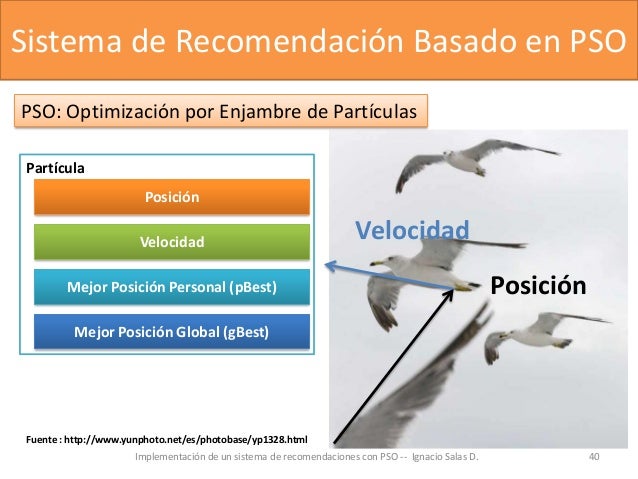 Sistema de Recomendación Basado en PSO

PSO: Optimización por Enjambre de Partículas

Partícula

Posición

Velocidad

Mejor Posición Personal (pBest)

Mejor Posición Global (gBest)

Velocidad

Posición

Fuente : http://www.yunphoto.net/es/photobase/yp1328.html

Implementación de un sistema de recomendaciones con PSO -- Ignacio Salas D.

40